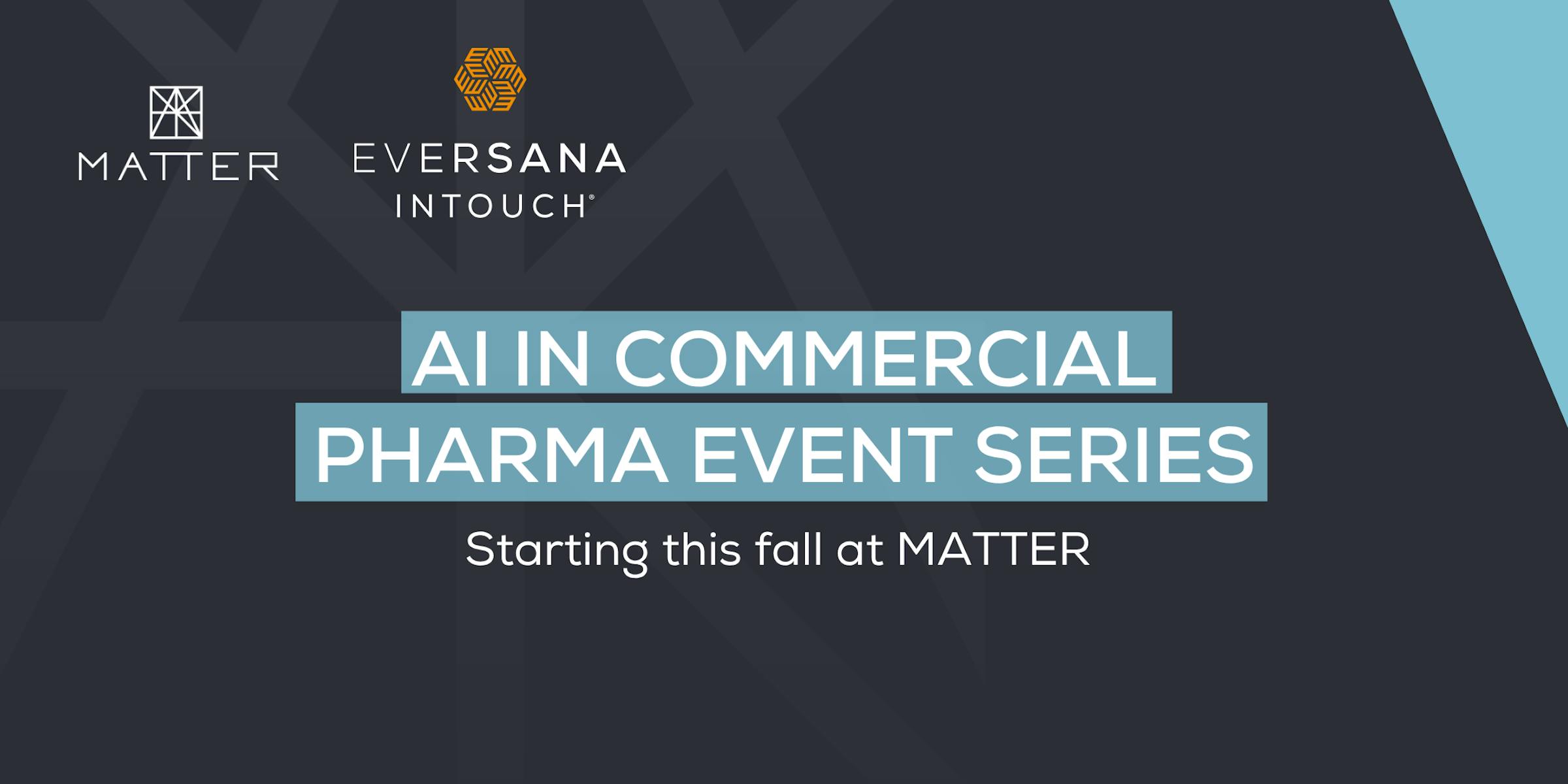 MATTER

EVERSANA
INTOUCH®

AI IN COMMERCIAL
PHARMA EVENT SERIES

Starting this fall at MATTER